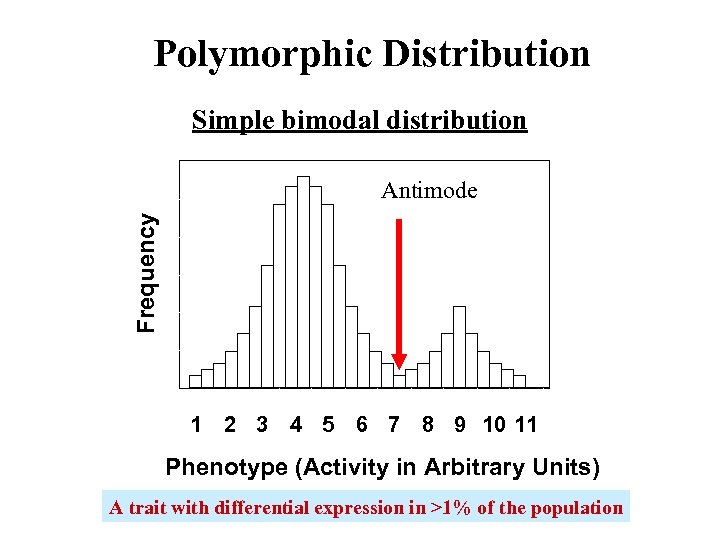 Polymorphic Distribution

Simple bimodal distribution

Antimode

Frequency

1 2 3 4 5 6 7 8 9 10 11

Phenotype (Activity in Arbitrary Units)

A trait with differential expression in >1% of the population